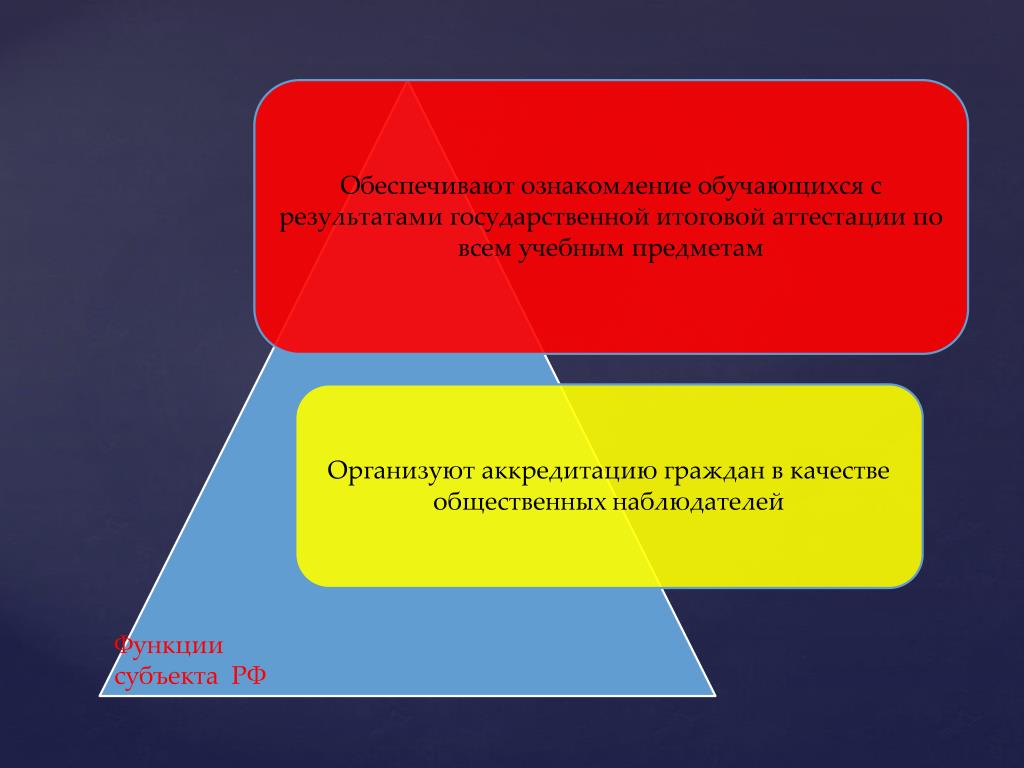 Обеспечивают ознакомление обучающихся с результатами государственной итоговой аттестации по всем учебным предметам

Организуют аккредитацию граждан в качестве общественных наблюдателей

Функции субъекта РФ